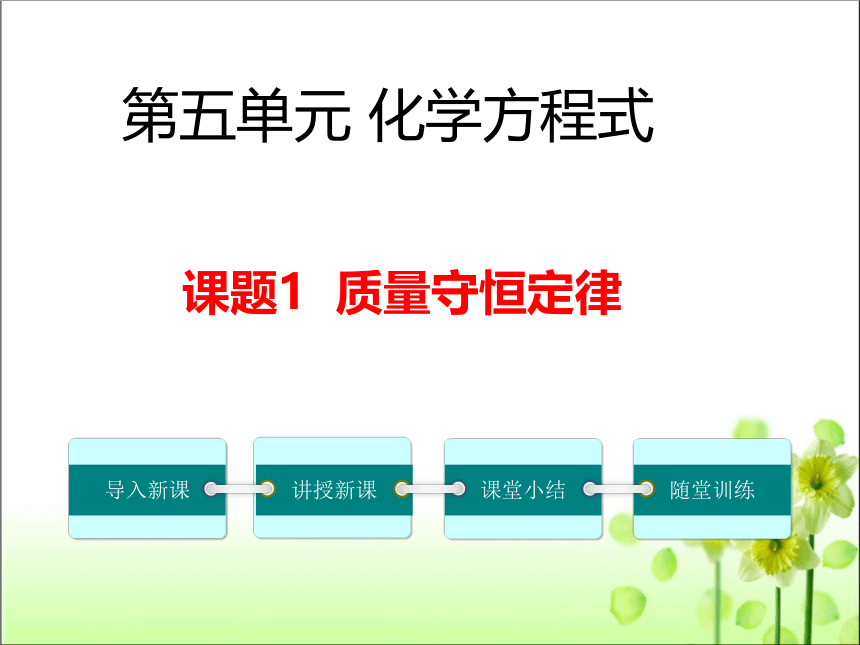 第五单元 化学方程式

课题1 质量守恒定律

导入新课

讲授新课

课堂小结

随堂训练